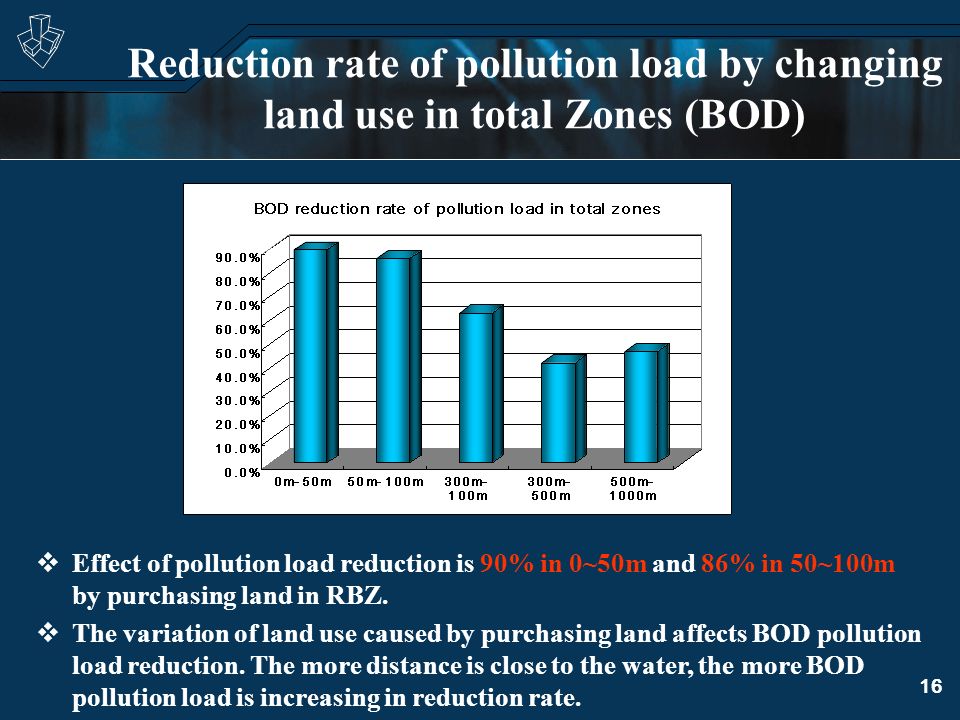 Reduction rate of pollution load by changing land use in total Zones (BOD)

BOD reduction rate of pollution load in total zones

90.0%
80.0%
70.0%
60.0%
50.0%
40.0%
30.0%
20.0%
10.0%
0.0%

0m-50m
50m-100m
300m-100m
300m-500m
500m-1000m

❖ Effect of pollution load reduction is 90% in 0~50m and 86% in 50~100m by purchasing land in RBZ.

❖ The variation of land use caused by purchasing land affects BOD pollution load reduction. The more distance is close to the water, the more BOD pollution load is increasing in reduction rate.

16